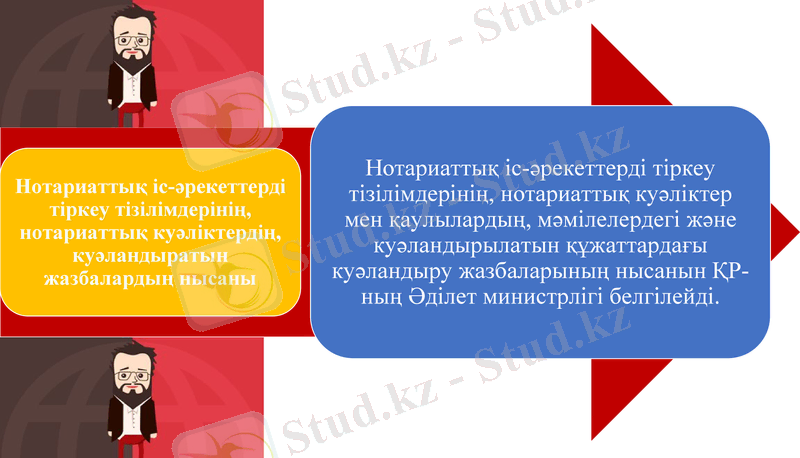 Нотариаттық іс-әрекеттерді тіркеу тізілімдерінің, нотариаттық куәліктердің, куәландыратын жазбалардың нысаны

Нотариаттық іс-әрекеттерді тіркеу тізілімдерінің, нотариаттық куәліктер мен қаулылардың, мәмілелердегі және куәландырылатын құжаттардағы куәландыру жазбаларының нысанын ҚР-ның Әділет министрлігі белгілейді.

Stud.kz - Stud.kz